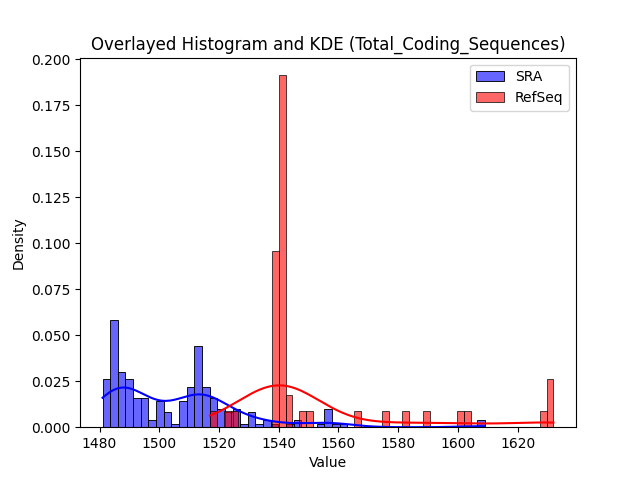 Overlayed Histogram and KDE (Total_Coding_Sequences)

SRA
RefSeq

Density

0.200
0.175
0.150
0.125
0.100
0.075
0.050
0.025
0.000

1480
1500
1520
1540
1560
1580
1600
1620

Value